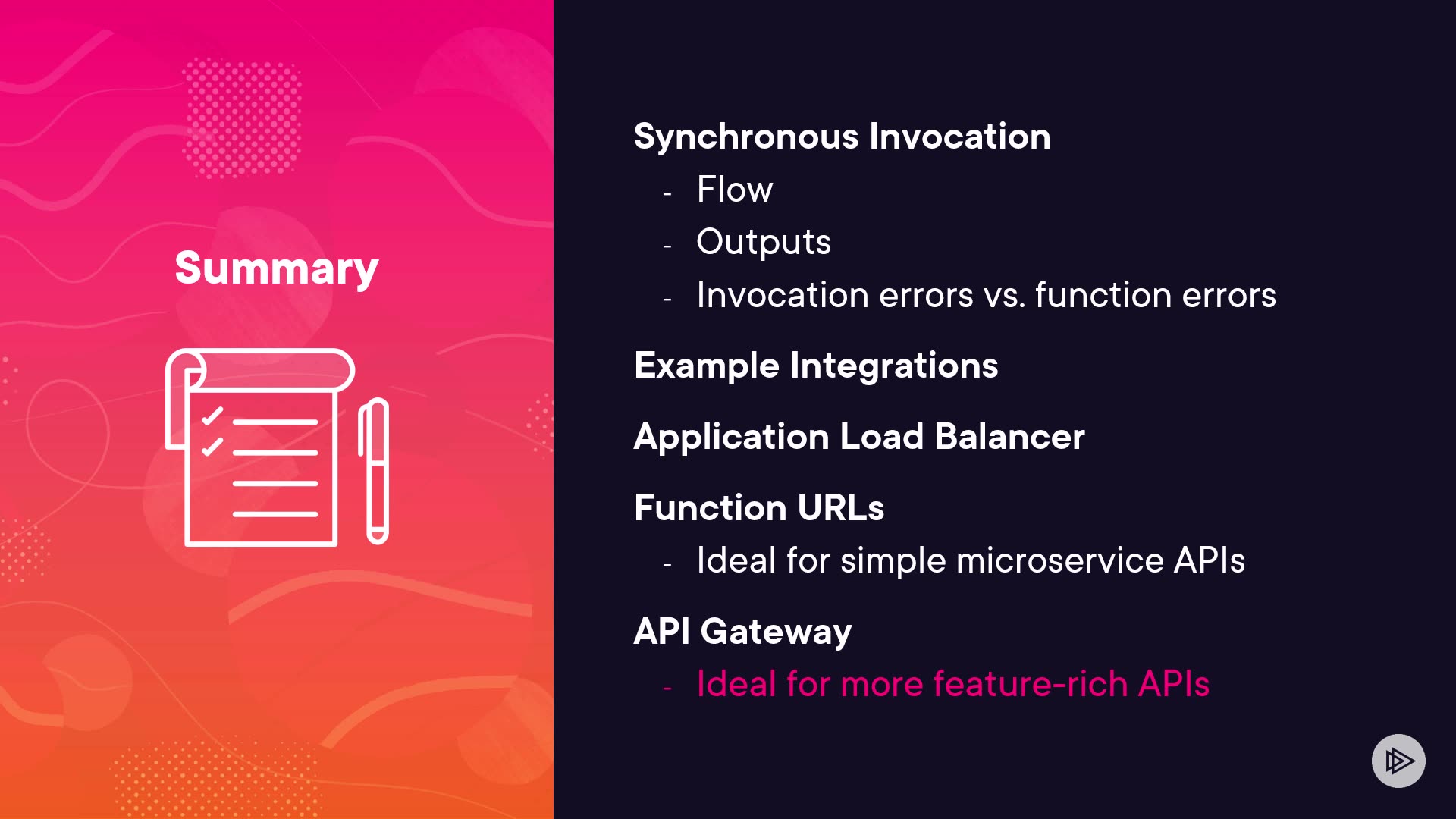 Summary

Synchronous Invocation
- Flow
- Outputs
- Invocation errors vs. function errors

Example Integrations

Application Load Balancer

Function URLs
- Ideal for simple microservice APIs

API Gateway
- Ideal for more feature-rich APIs